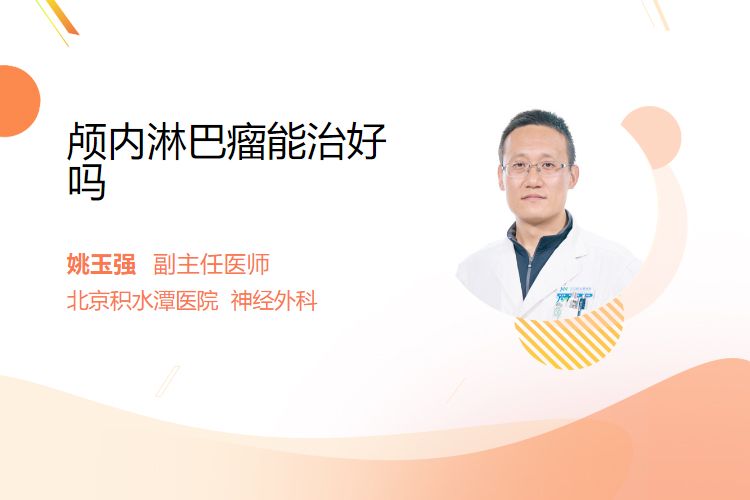 颅内淋巴瘤能治好吗

姚玉强 副主任医师
北京积水潭医院 神经外科